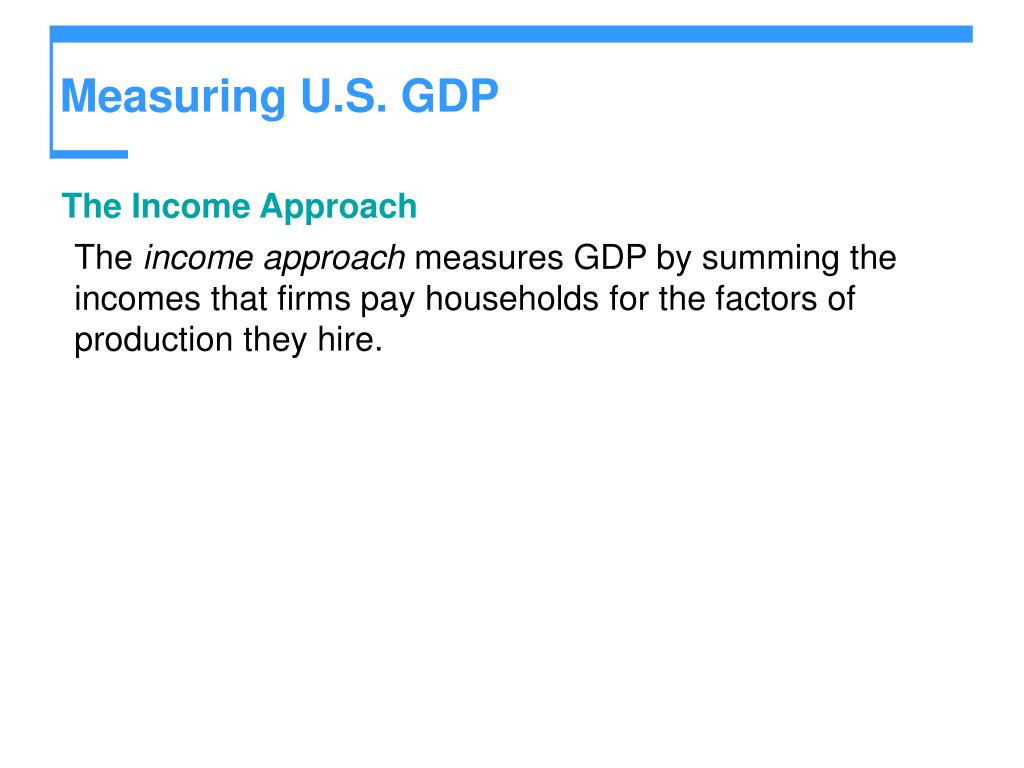 Measuring U.S. GDP

The Income Approach

The income approach measures GDP by summing the incomes that firms pay households for the factors of production they hire.